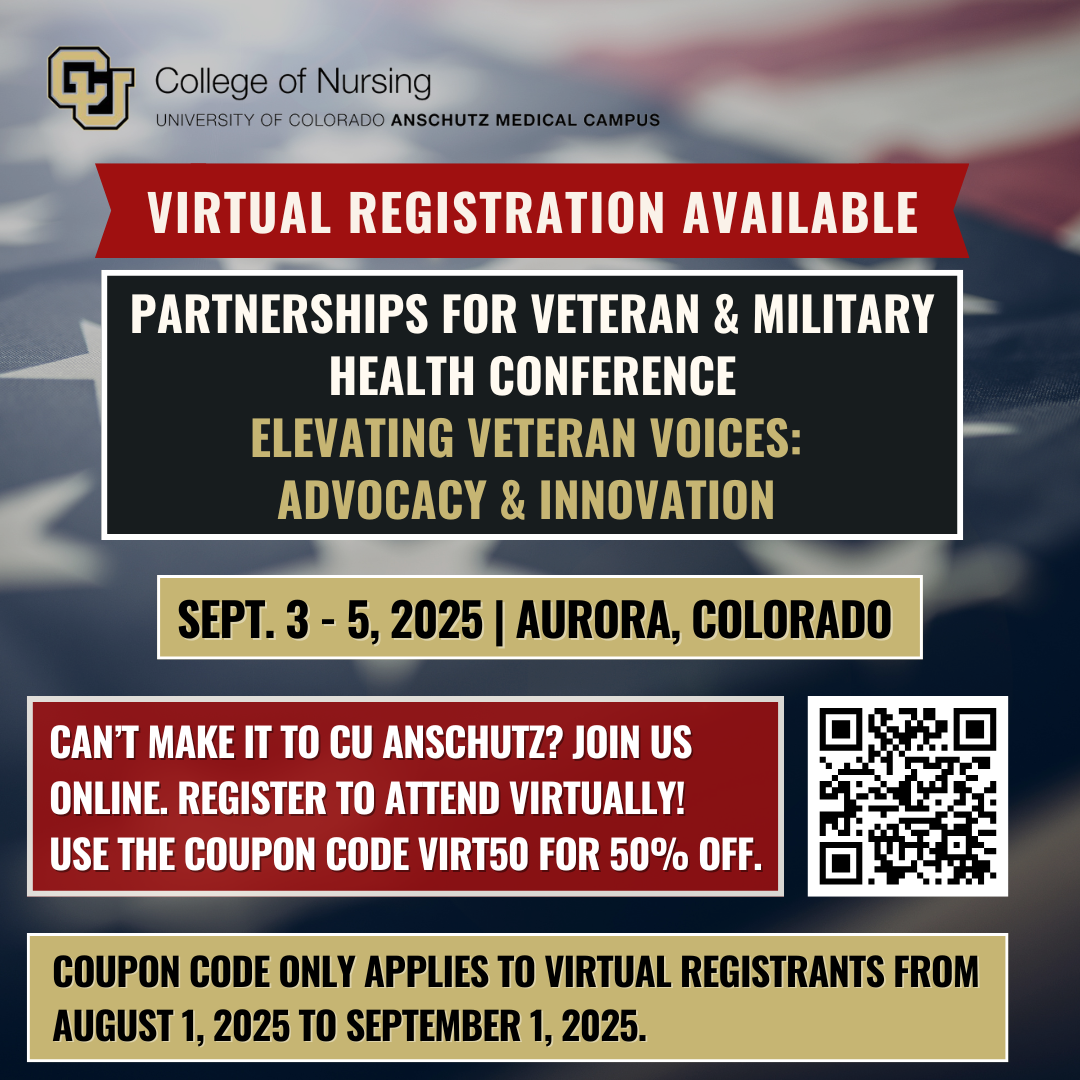 College of Nursing
UNIVERSITY OF COLORADO ANSCHUTZ MEDICAL CAMPUS

VIRTUAL REGISTRATION AVAILABLE

PARTNERSHIPS FOR VETERAN & MILITARY HEALTH CONFERENCE
ELEVATING VETERAN VOICES: ADVOCACY & INNOVATION

SEPT. 3 - 5, 2025 | AURORA, COLORADO

CAN'T MAKE IT TO CU ANSCHUTZ? JOIN US ONLINE. REGISTER TO ATTEND VIRTUALLY! USE THE COUPON CODE VIRT50 FOR 50% OFF.

COUPON CODE ONLY APPLIES TO VIRTUAL REGISTRANTS FROM AUGUST 1, 2025 TO SEPTEMBER 1, 2025.